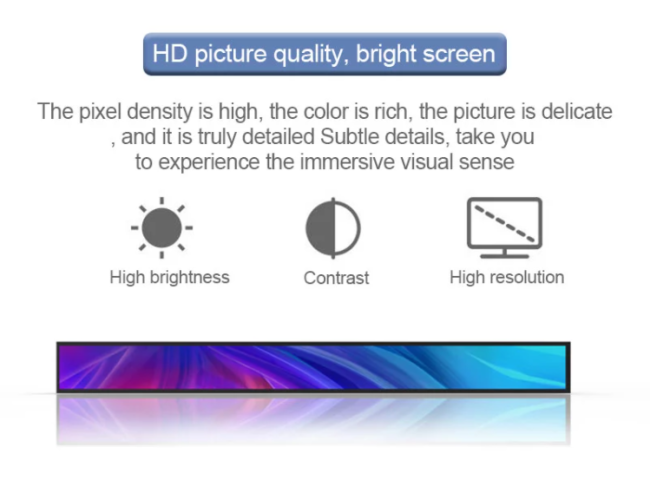 HD picture quality, bright screen

The pixel density is high, the color is rich, the picture is delicate , and it is truly detailed Subtle details, take you to experience the immersive visual sense

High brightness

Contrast

High resolution